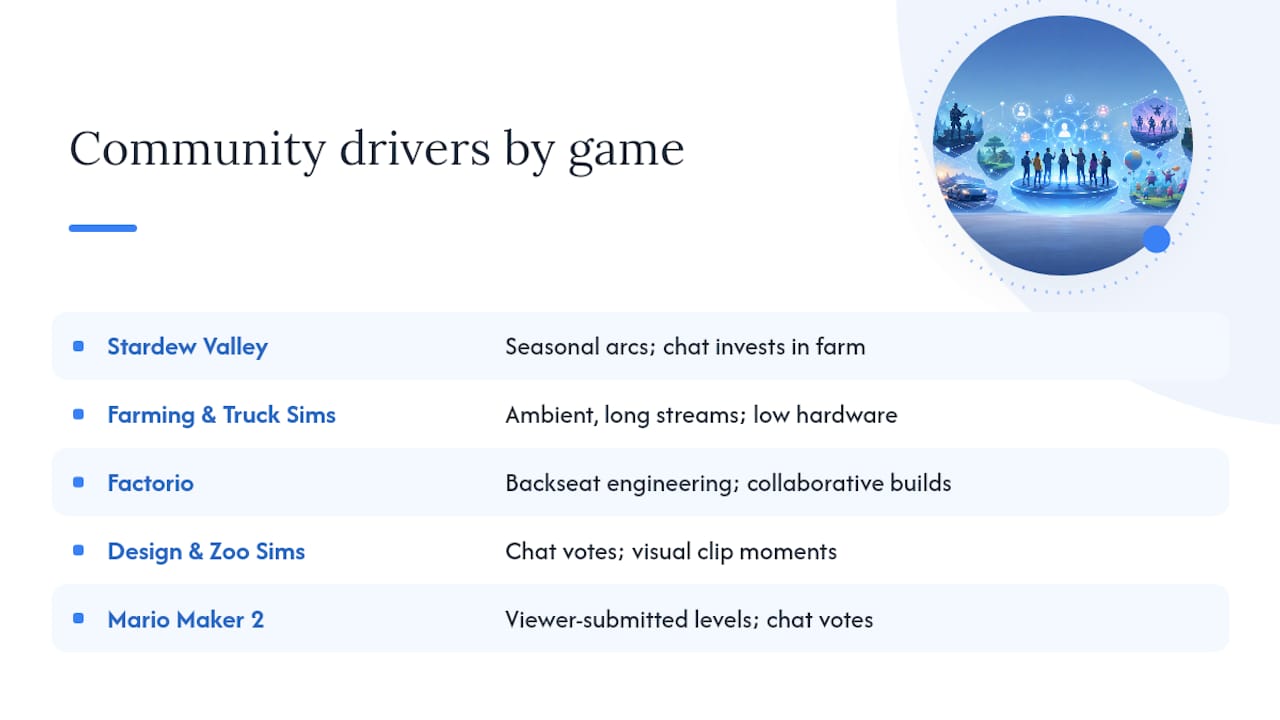 Community drivers by game

| | |
|---|---|
| Stardew Valley | Seasonal arcs; chat invests in farm |
| Farming & Truck Sims | Ambient, long streams; low hardware |
| Factorio | Backseat engineering; collaborative builds |
| Design & Zoo Sims | Chat votes; visual clip moments |
| Mario Maker 2 | Viewer-submitted levels; chat votes |